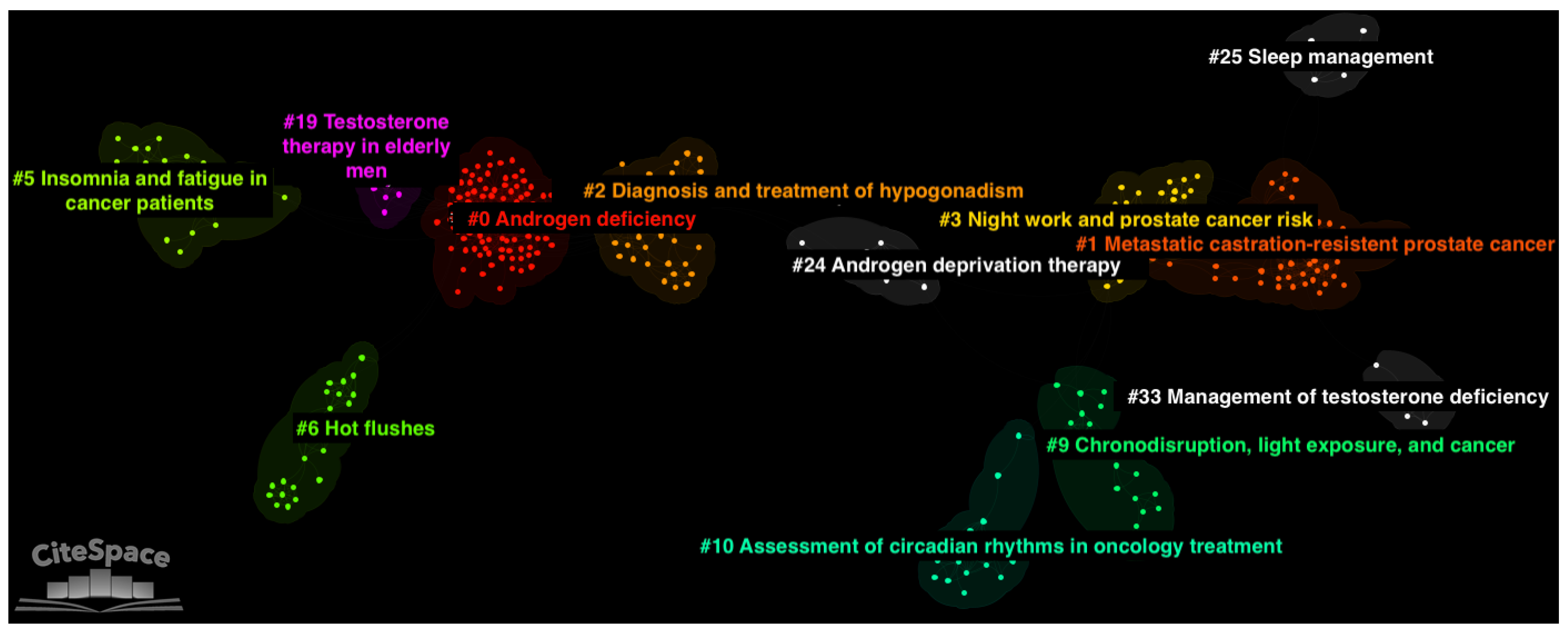 #25 Sleep management

#19 Testosterone therapy in elderly men

#5 Insomnia and fatigue in cancer patients

#2 Diagnosis and treatment of hypogonadism

#0 Androgen deficiency

#3 Night work and prostate cancer risk

#1 Metastatic castration-resistent prostate cancer

#24 Androgen deprivation therapy

#33 Management of testosterone deficiency

#6 Hot flushes

#9 Chronodisruption, light exposure, and cancer

#10 Assessment of circadian rhythms in oncology treatment

CiteSpace